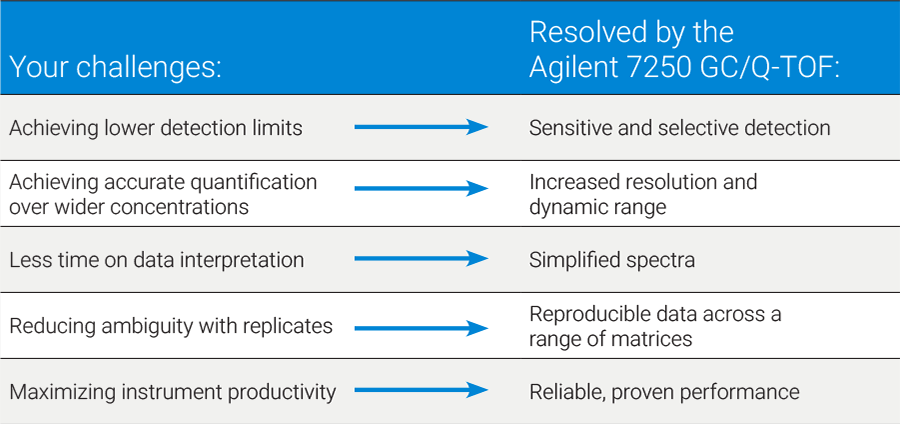 | Your challenges: | Resolved by the Agilent 7250 GC/Q-TOF: |
|---|---|
| Achieving lower detection limits | Sensitive and selective detection |
| Achieving accurate quantification over wider concentrations | Increased resolution and dynamic range |
| Less time on data interpretation | Simplified spectra |
| Reducing ambiguity with replicates | Reproducible data across a range of matrices |
| Maximizing instrument productivity | Reliable, proven performance |